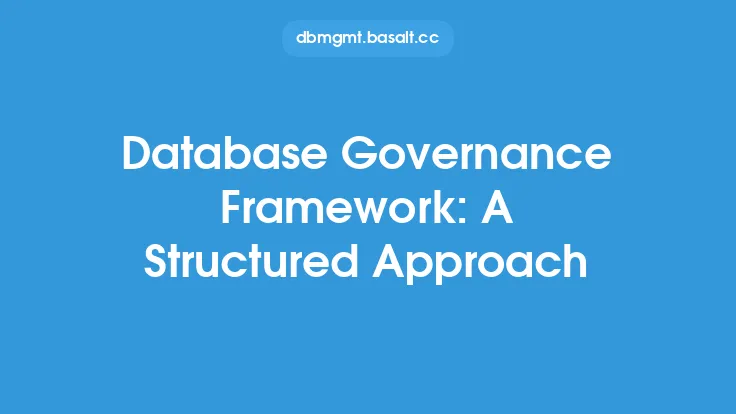 dbmgmt.basalt.cc

Database Governance Framework: A Structured Approach